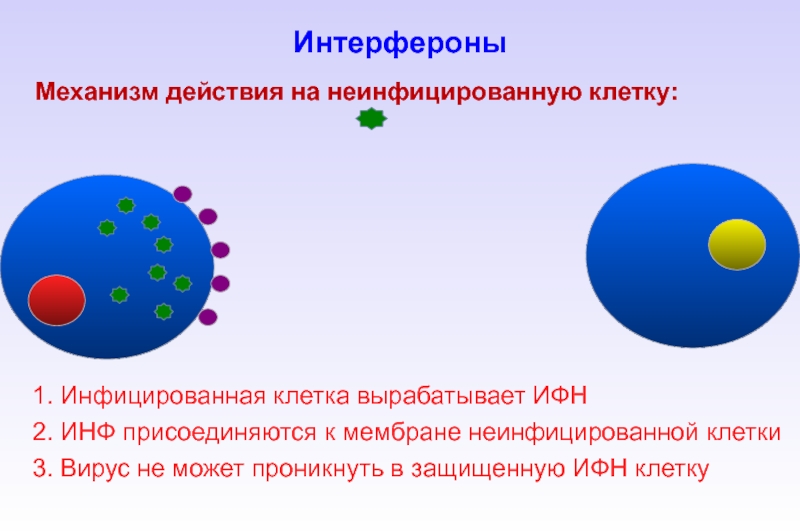 Интерфероны

Механизм действия на неинфицированную клетку:

1. Инфицированная клетка вырабатывает ИФН

2. ИНФ присоединяются к мембране неинфицированной клетки

3. Вирус не может проникнуть в защищенную ИФН клетку